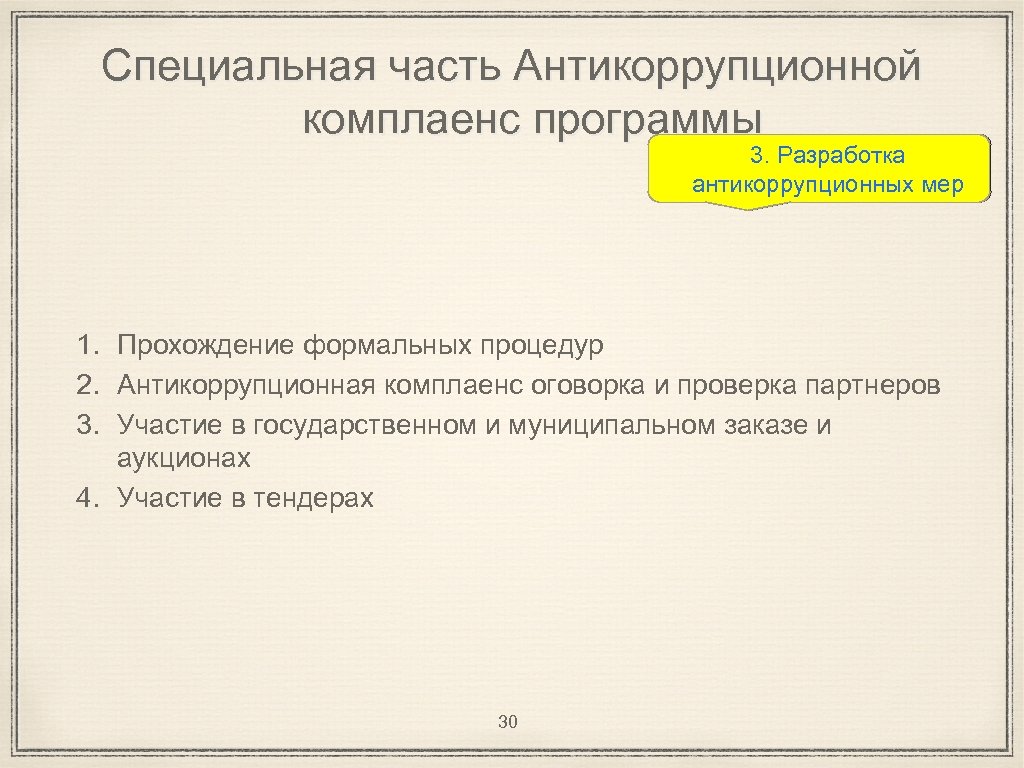 Специальная часть Антикоррупционной комплаенс программы

3. Разработка антикоррупционных мер

1. Прохождение формальных процедур
2. Антикоррупционная комплаенс оговорка и проверка партнеров
3. Участие в государственном и муниципальном заказе и аукционах
4. Участие в тендерах

30